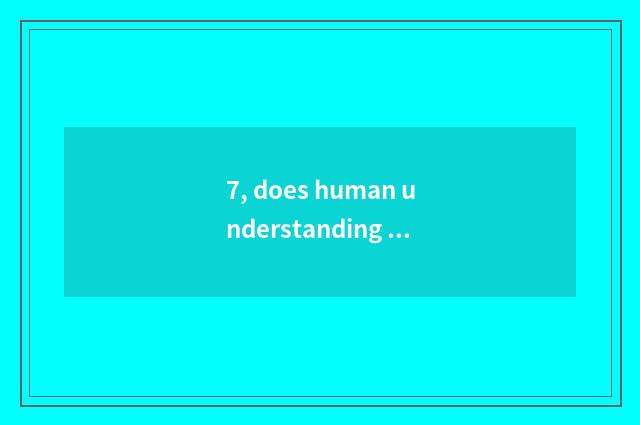 7, does human understanding ...